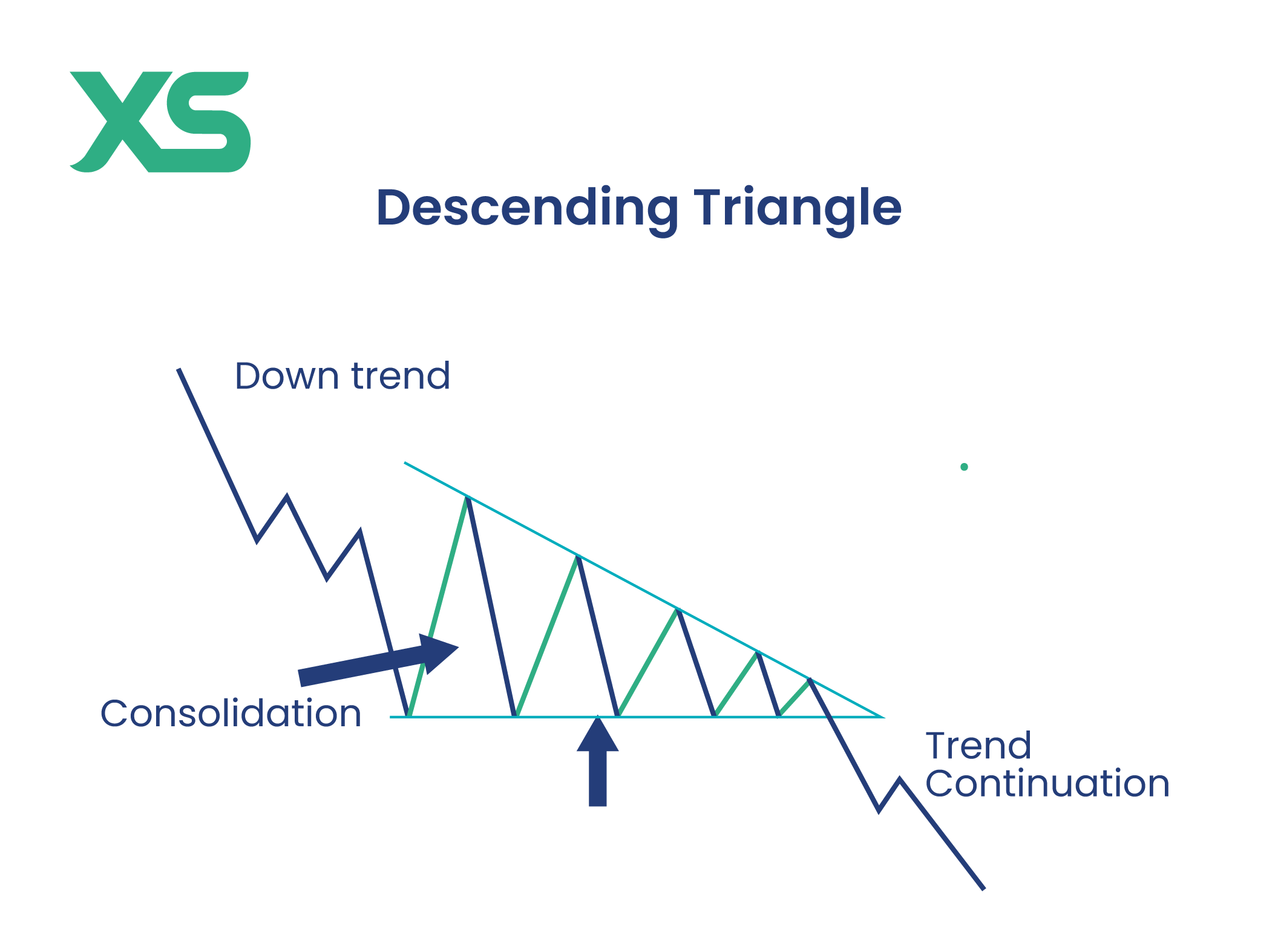 XS

Descending Triangle

Down trend

Consolidation

Trend Continuation